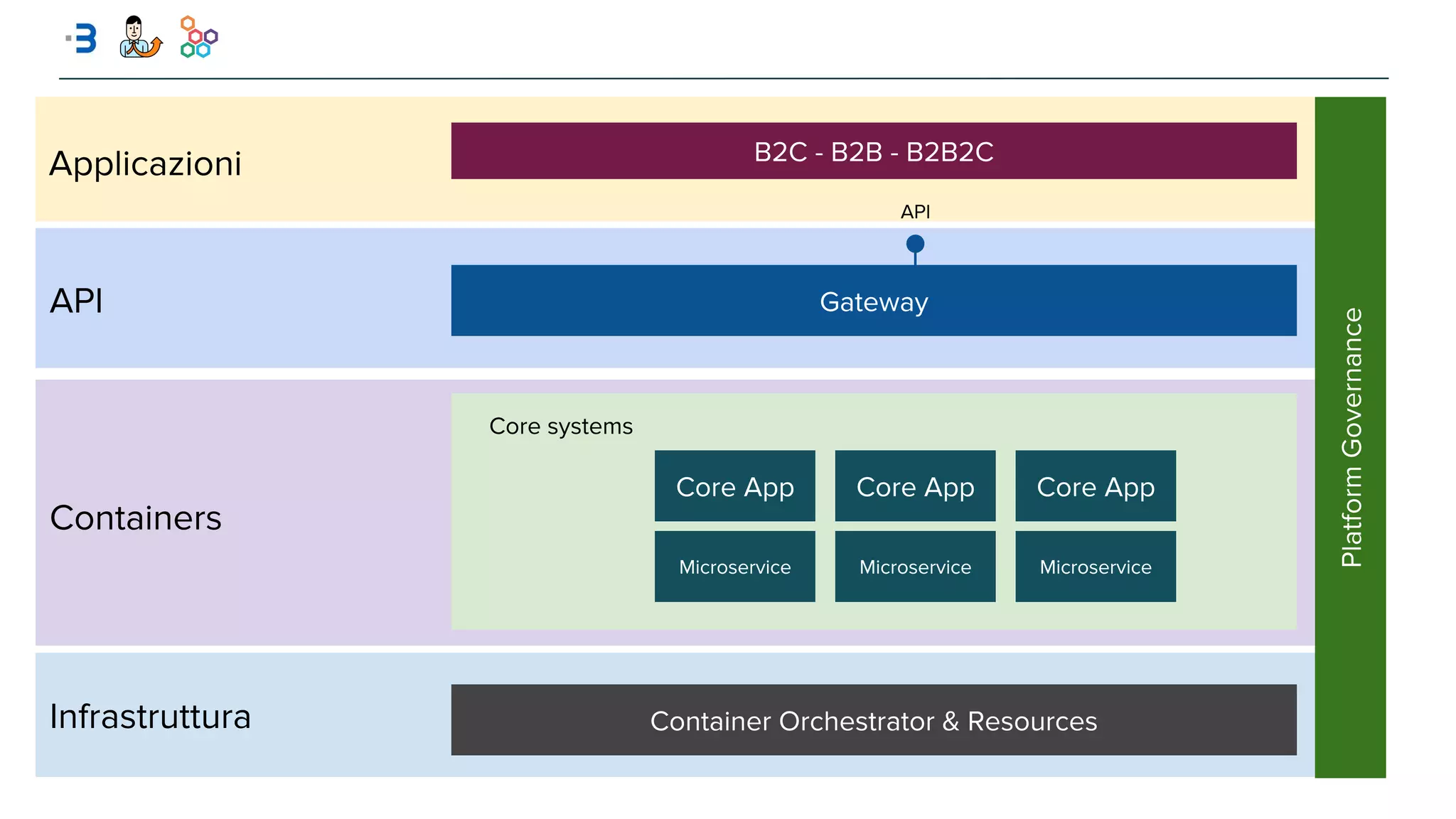 Applicazioni

B2C - B2B - B2B2C

API

API

Gateway

Containers

Core systems

Core App

Core App

Core App

Microservice

Microservice

Microservice

Infrastruttura

Container Orchestrator & Resources

Platform Governance